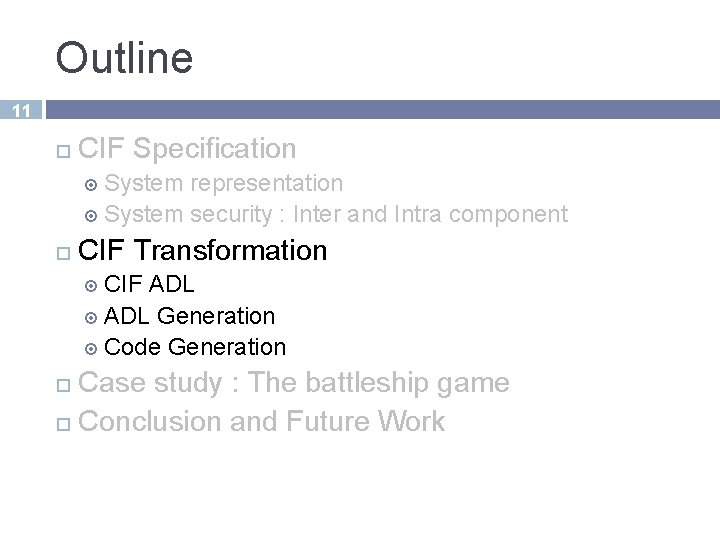 Outline

11

CIF Specification
System representation
System security : Inter and Intra component
CIF Transformation
CIF ADL
ADL Generation
Code Generation
Case study : The battleship game
Conclusion and Future Work